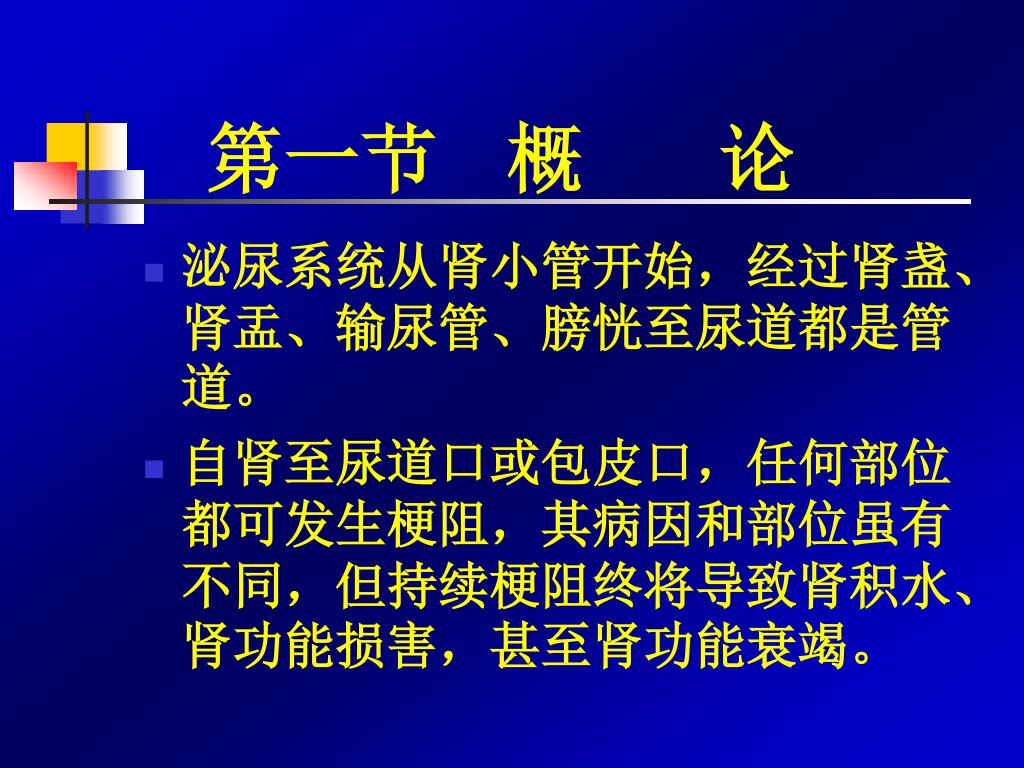 第一节 概 论

泌尿系统从肾小管开始，经过肾盏、肾盂、输尿管、膀恍至尿道都是管道。

自肾至尿道口或包皮口，任何部位都可发生梗阻，其病因和部位虽有不同，但持续梗阻终将导致肾积水、肾功能损害，甚至肾功能衰竭。